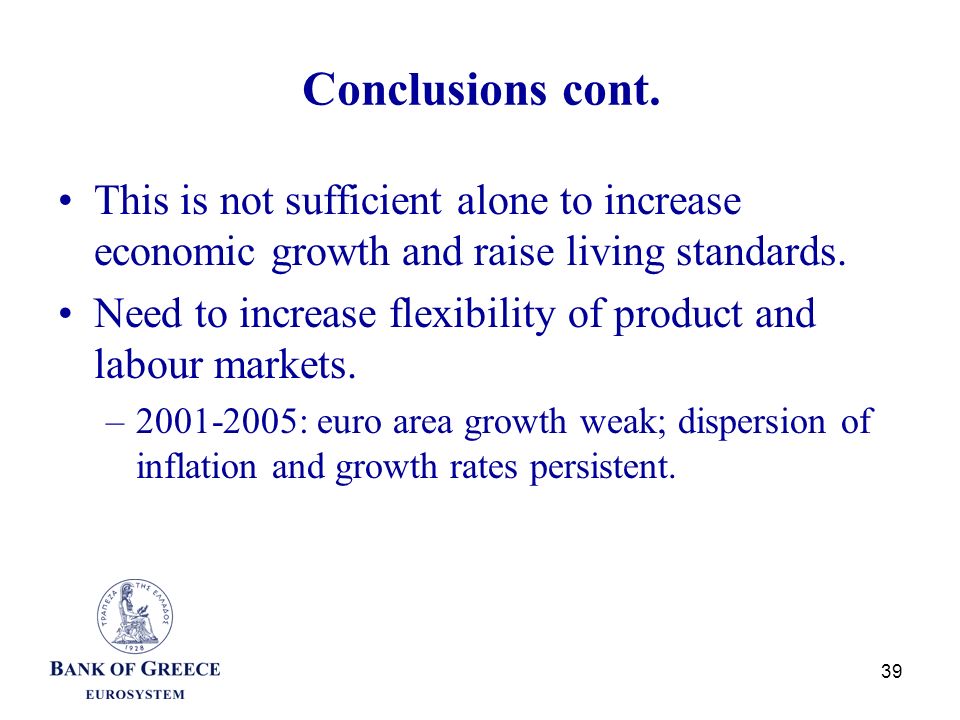 Conclusions cont.

• This is not sufficient alone to increase economic growth and raise living standards.

• Need to increase flexibility of product and labour markets.

– 2001-2005: euro area growth weak; dispersion of inflation and growth rates persistent.

ΤΡΑΠΕΖΑ ΤΗΣ ΕΛΛΑΔΟΣ
1928

BANK OF GREECE
EUROSYSTEM

39